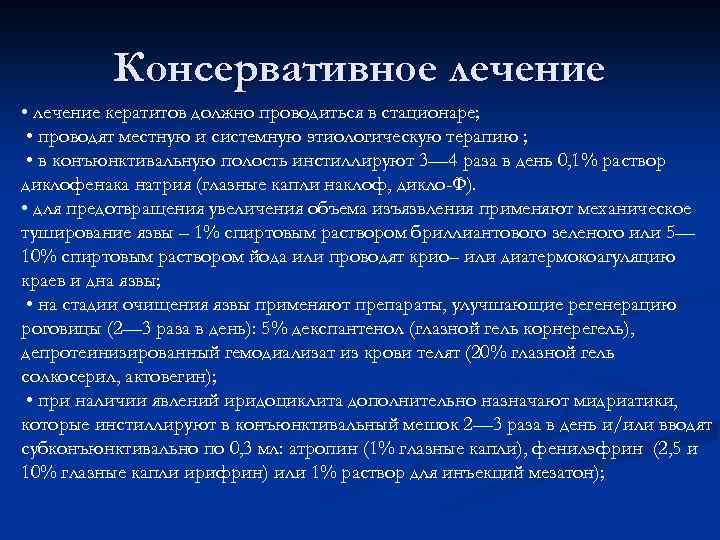 Консервативное лечение

• лечение кератитов должно проводиться в стационаре;

• проводят местную и системную этиологическую терапию ;

• в конъюнктивальную полость инстиллируют 3—4 раза в день 0,1% раствор диклофенака натрия (глазные капли наклоф, дикло-Ф).

• для предотвращения увеличения объема изъязвления применяют механическое туширование язвы – 1% спиртовым раствором бриллиантового зеленого или 5—10% спиртовым раствором йода или проводят крио– или диатермокоагуляцию краев и дна язвы;

• на стадии очищения язвы применяют препараты, улучшающие регенерацию роговицы (2—3 раза в день): 5% декспантенол (глазной гель корнерегель), депротеинизированный гемодиализат из крови телят (20% глазной гель солкосерил, актовегин);

• при наличии явлений иридоциклита дополнительно назначают мидриатики, которые инстиллируют в конъюнктивальный мешок 2—3 раза в день и/или вводят субконъюнктивально по 0,3 мл: атропин (1% глазные капли), фенилэфрин (2,5 и 10% глазные капли ирифрин) или 1% раствор для инъекций мезатон);